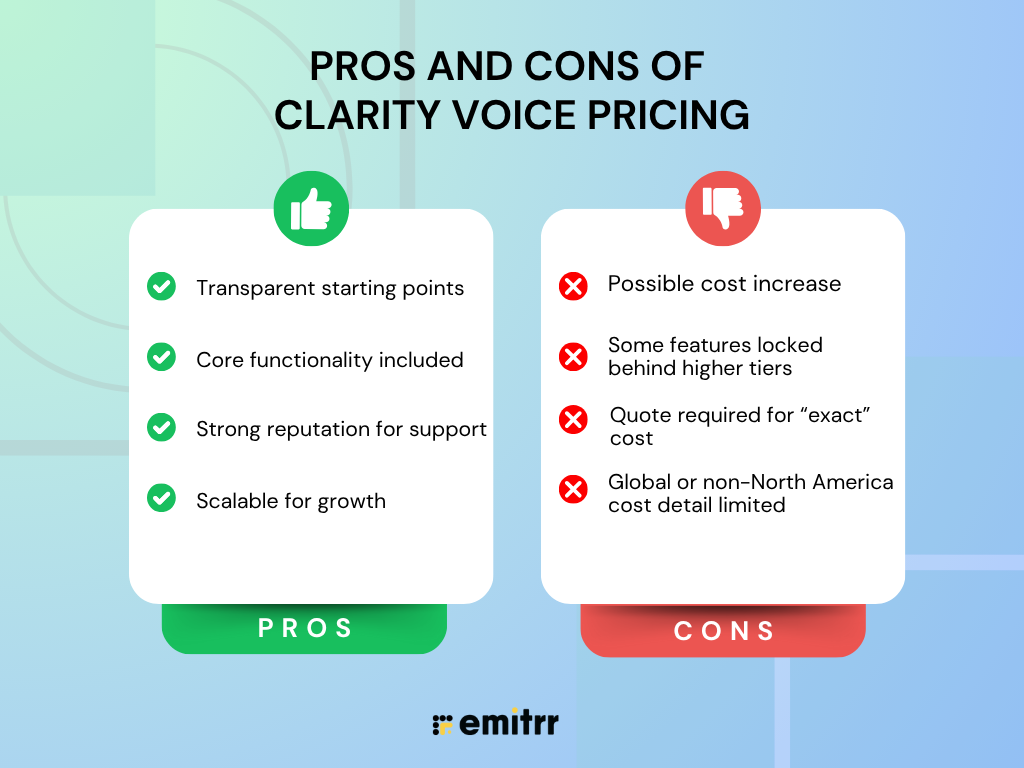 PROS AND CONS OF CLARITY VOICE PRICING

Transparent starting points

Core functionality included

Strong reputation for support

Scalable for growth

PROS

Possible cost increase

Some features locked behind higher tiers

Quote required for “exact” cost

Global or non-North America cost detail limited

CONS

emitrr